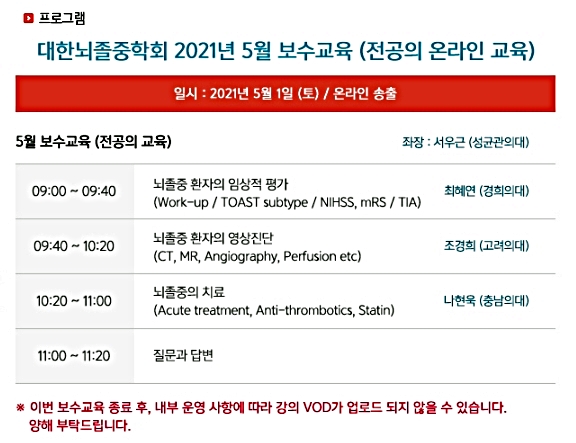 프로그램

대한뇌졸중학회 2021년 5월 보수교육 (전공의 온라인 교육)

일시 : 2021년 5월 1일 (토) / 온라인 송출

5월 보수교육 (전공의 교육)

좌장 : 서우근 (성균관의대)

| | | |
|---|---|---|
| 09:00 ~ 09:40 | 뇌졸중 환자의 임상적 평가 (Work-up / TOAST subtype / NIHSS, mRS / TIA) | 최혜연 (경희의대) |
| 09:40 ~ 10:20 | 뇌졸중 환자의 영상진단 (CT, MR, Angiography, Perfusion etc) | 조경희 (고려의대) |
| 10:20 ~ 11:00 | 뇌졸중의 치료 (Acute treatment, Anti-thrombotics, Statin) | 나현욱 (충남의대) |
| 11:00 ~ 11:20 | 질문과 답변 | |

※ 이번 보수교육 종료 후, 내부 운영 사항에 따라 강의 VOD가 업로드 되지 않을 수 있습니다. 양해 부탁드립니다.